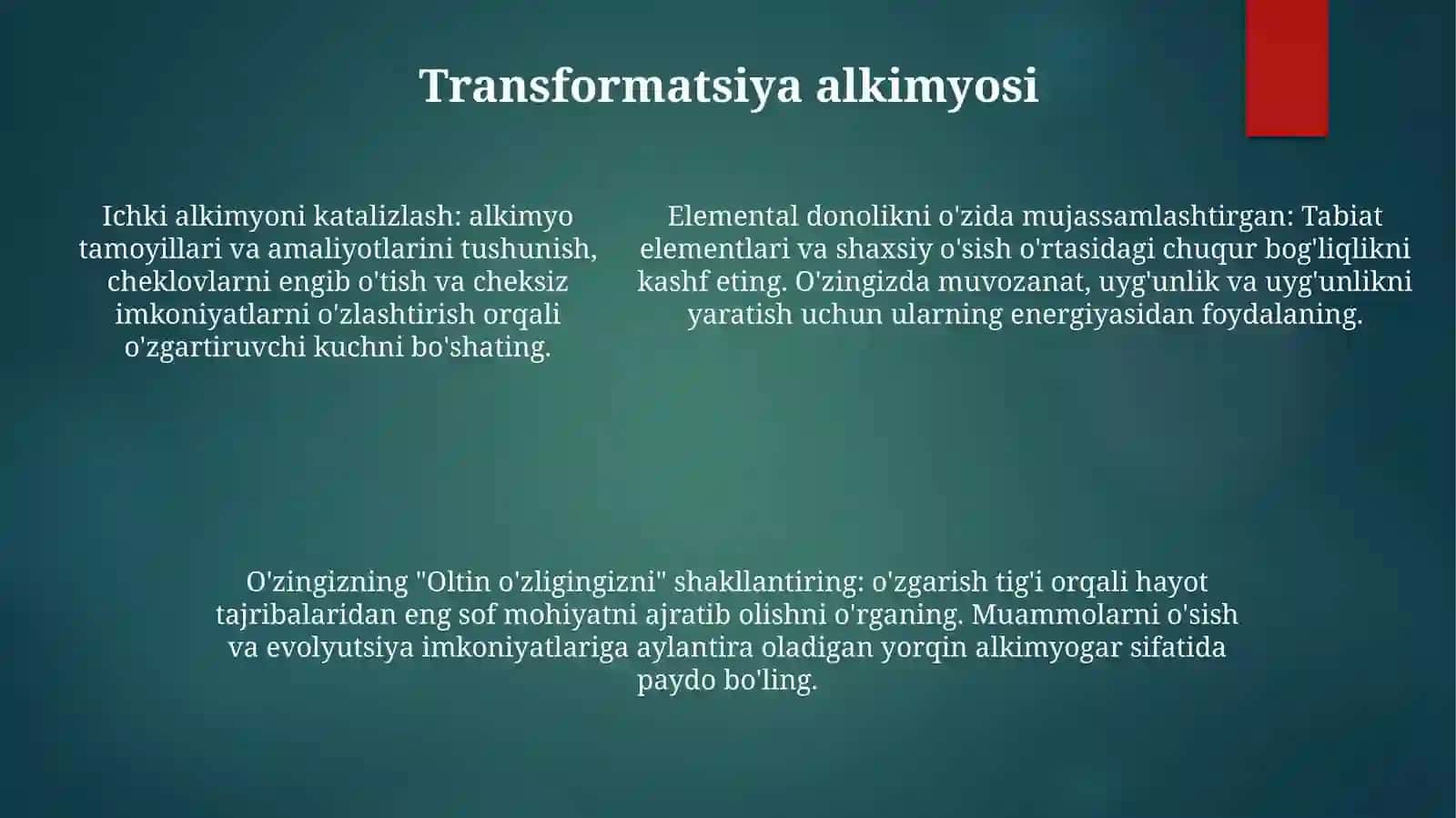 Transformatsiya alkimyosi

Ichki alkimyoni katalizlash: alkimyo tamoyillari va amaliyotlarini tushunish, cheklovlarni engib o'tish va cheksiz imkoniyatlarni o'zlashtirish orqali o'zgartiruvchi kuchni bo'shating.

Elemental donolikni o'zida mujassamlashtirgan: Tabiat elementlari va shaxsiy o'sish o'rtasidagi chuqur bog'liqlikni kashf eting. O'zingizda muvozanat, uyg'unlik va uyg'unlikni yaratish uchun ularning energiyasidan foydalaning.

O'zingizning "Oltin o'zligingizni" shakllantiring: o'zgarish tig'i orqali hayot tajribalaridan eng sof mohiyatni ajratib olishni o'rganing. Muammolarni o'sish va evolyutsiya imkoniyatlariga aylantira oladigan yorqin alkimyogar sifatida paydo bo'ling.